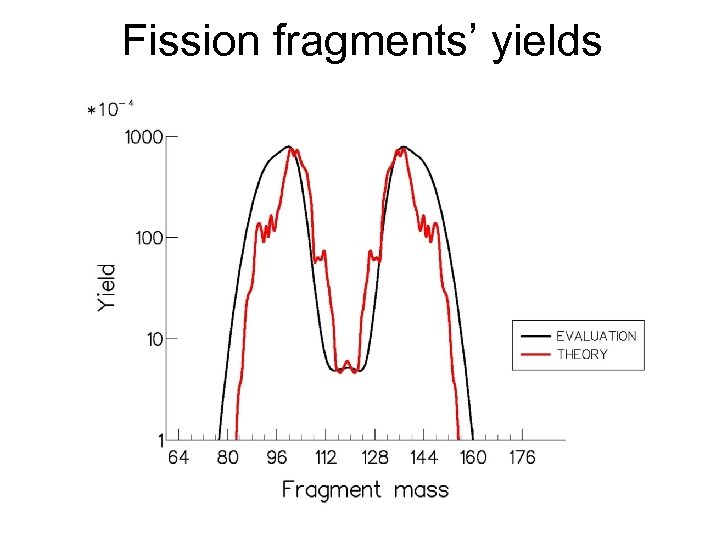 Fission fragments' yields

$*10^{-4}$

1000
100
10
1

Yield

64 80 96 112 128 144 160 176

Fragment mass

EVALUATION
THEORY